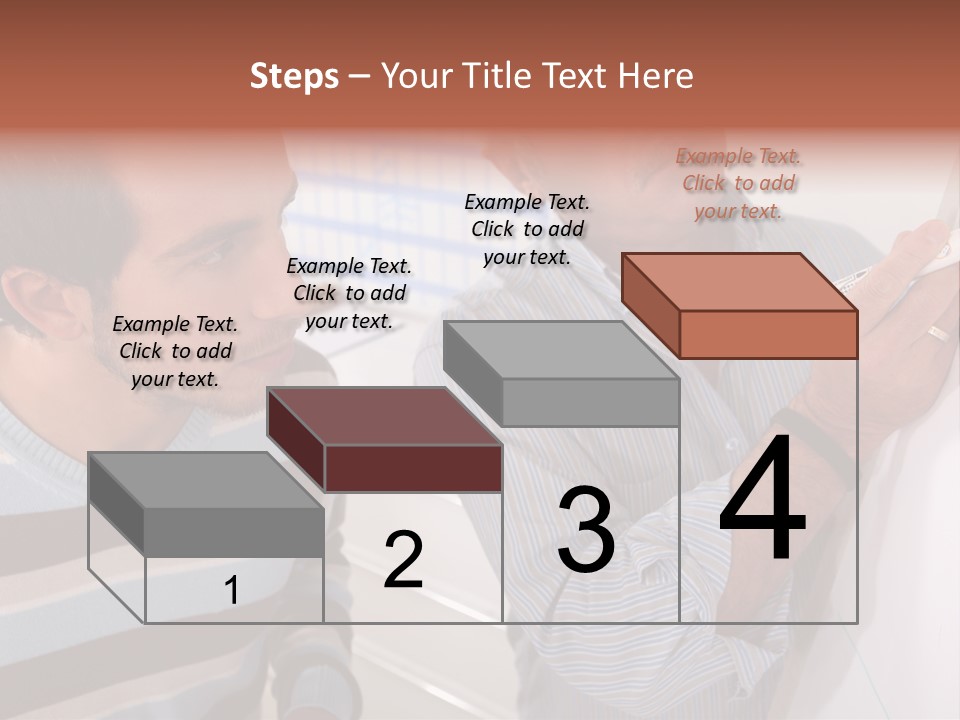 Steps – Your Title Text Here

Example Text. Click to add your text.

Example Text. Click to add your text.

Example Text. Click to add your text.

Example Text. Click to add your text.

1

2

3

4